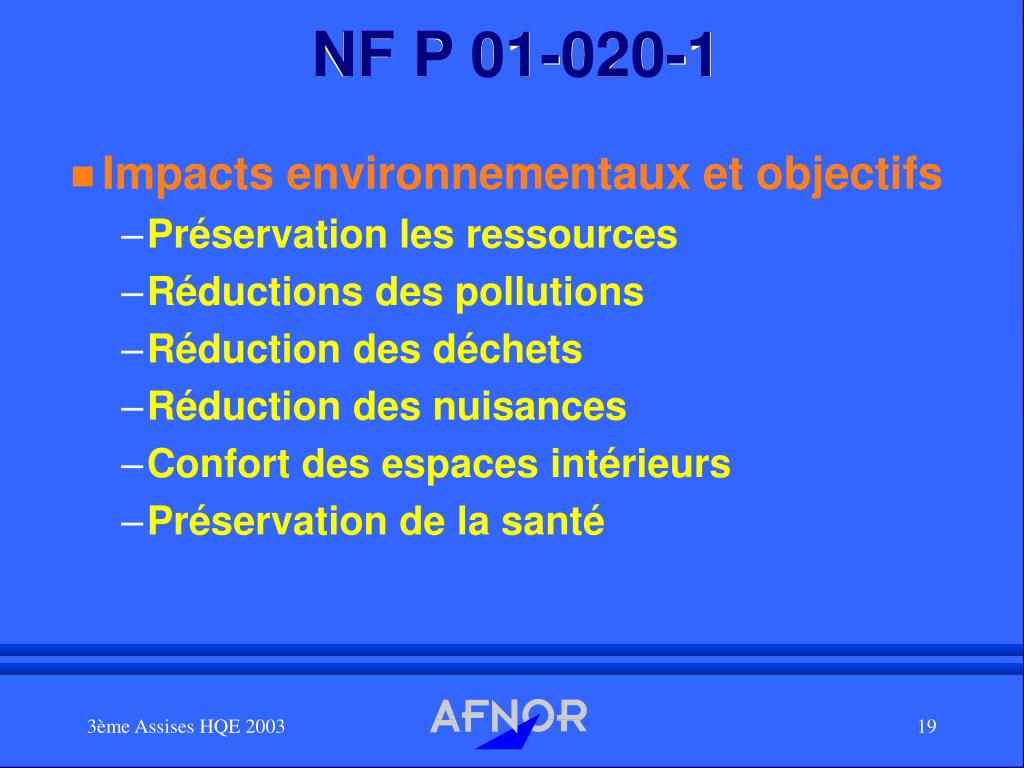 NF P 01-020-1

Impacts environnementaux et objectifs
– Préservation les ressources
– Réductions des pollutions
– Réduction des déchets
– Réduction des nuisances
– Confort des espaces intérieurs
– Préservation de la santé

3ème Assises HQE 2003

AFNOR

19